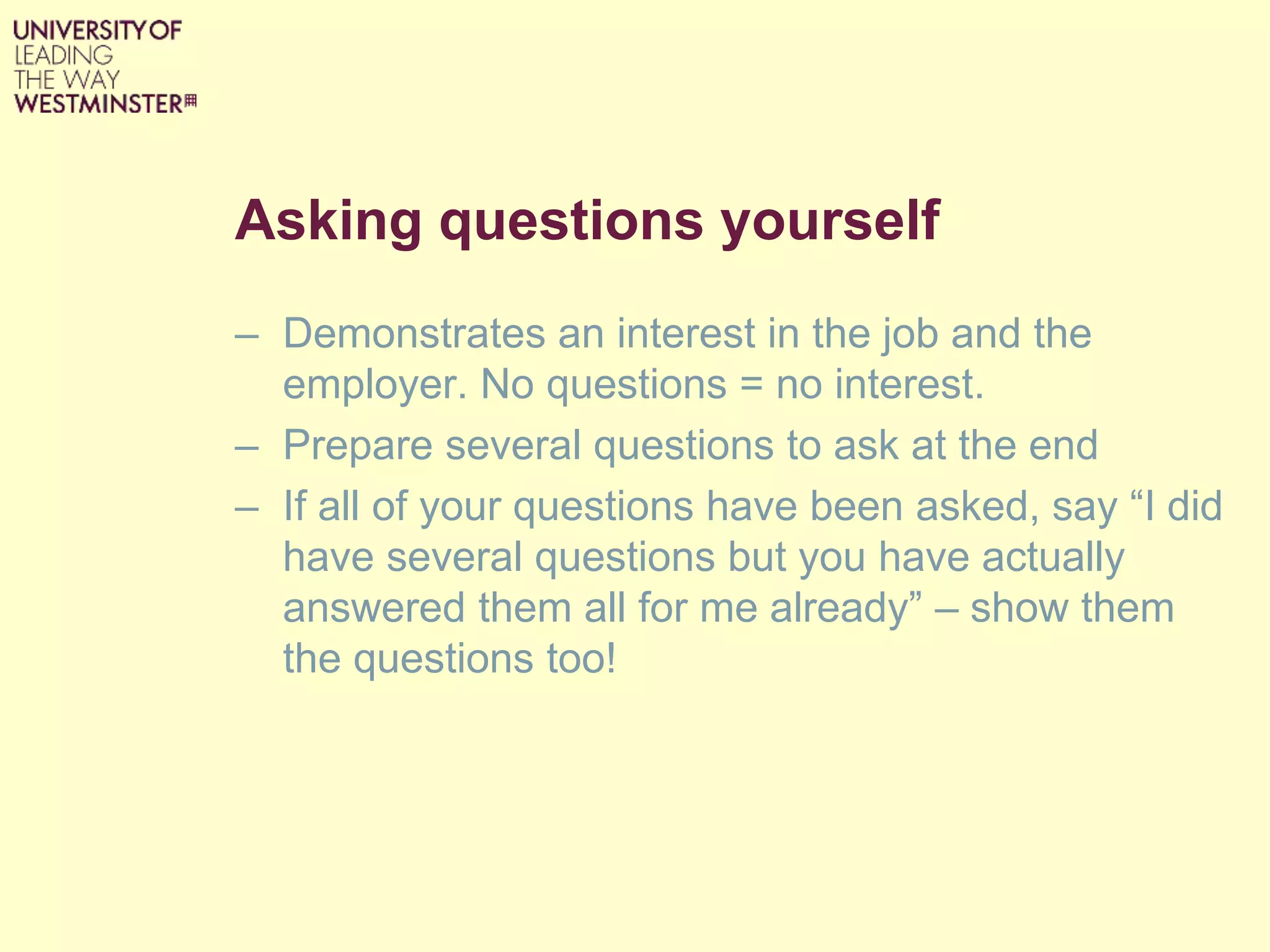 UNIVERSITY OF
LEADING
THE WAY
WESTMINSTER

Asking questions yourself

– Demonstrates an interest in the job and the employer. No questions = no interest.
– Prepare several questions to ask at the end
– If all of your questions have been asked, say “I did have several questions but you have actually answered them all for me already” – show them the questions too!